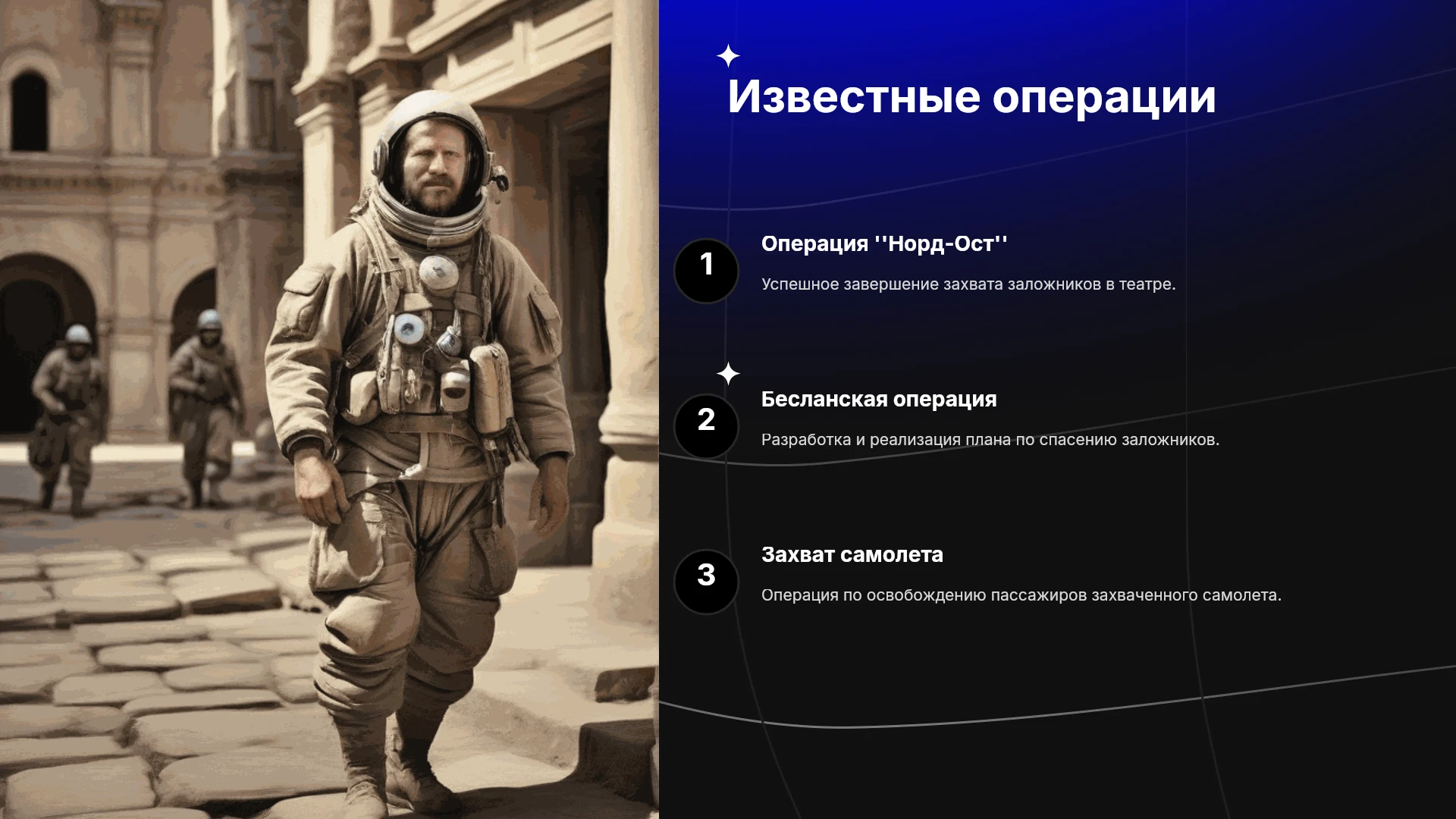 Известные операции

1

Операция ''Норд-Ост''

Успешное завершение захвата заложников в театре.

2

Бесланская операция

Разработка и реализация плана по спасению заложников.

3

Захват самолета

Операция по освобождению пассажиров захваченного самолета.